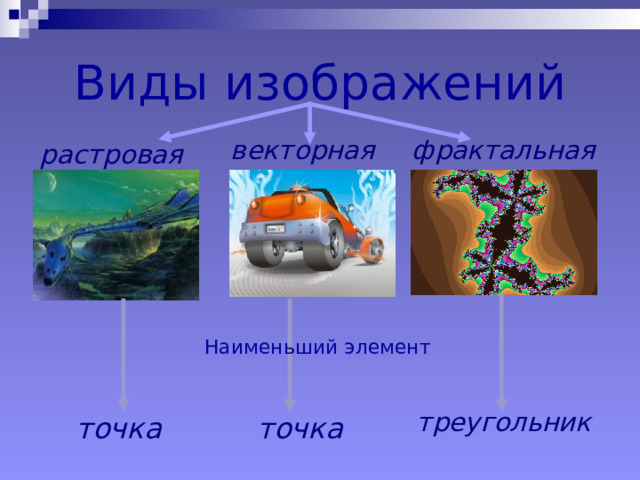 Виды изображений

растровая

векторная

фрактальная

Наименьший элемент

точка

точка

треугольник